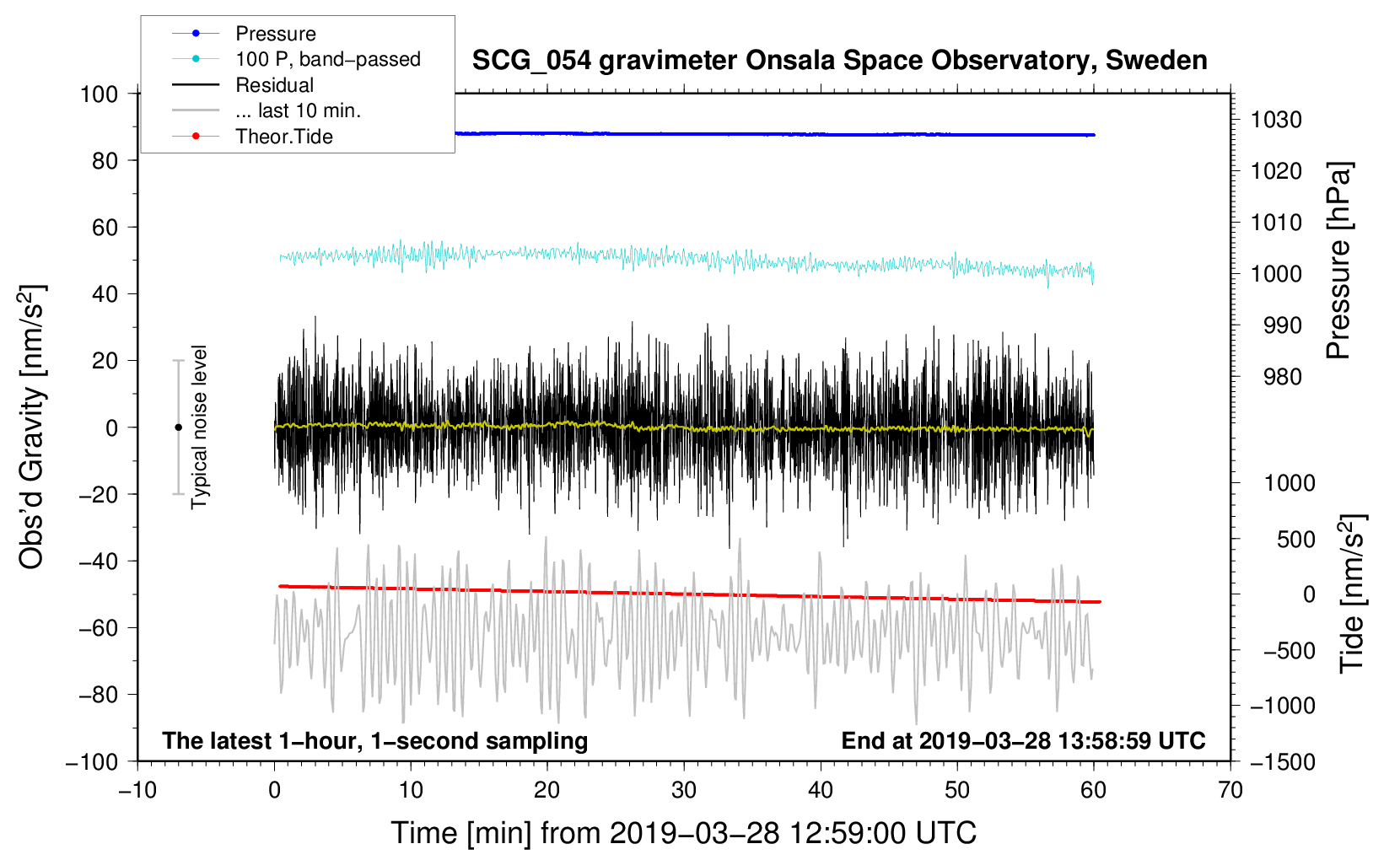 Pressure
100 P, band−passed
Residual
... last 10 min.
Theor.Tide

SCG_054 gravimeter Onsala Space Observatory, Sweden

Obs'd Gravity [nm/s$^2$]
100
80
60
40
20
0
−20
−40
−60
−80
−100

Typical noise level

1030
1020
1010
1000
990
980
Pressure [hPa]

1000
500
0
−500
−1000
−1500
Tide [nm/s$^2$]

The latest 1−hour, 1−second sampling
End at 2019−03−28 13:58:59 UTC

−10
0
10
20
30
40
50
60
70
Time [min] from 2019−03−28 12:59:00 UTC